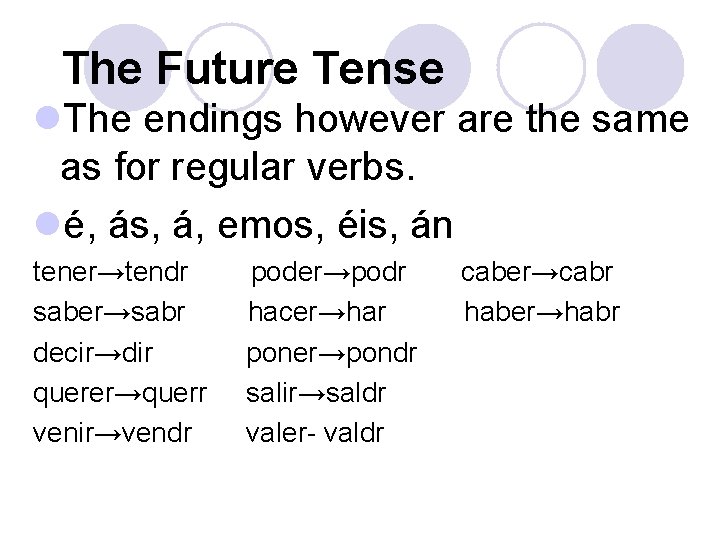 The Future Tense

The endings however are the same as for regular verbs.

é, ás, á, emos, éis, án

tener→tendr poder→podr caber→cabr
saber→sabr hacer→har haber→habr
decir→dir poner→pondr
querer→querr salir→saldr
venir→vendr valer- valdr